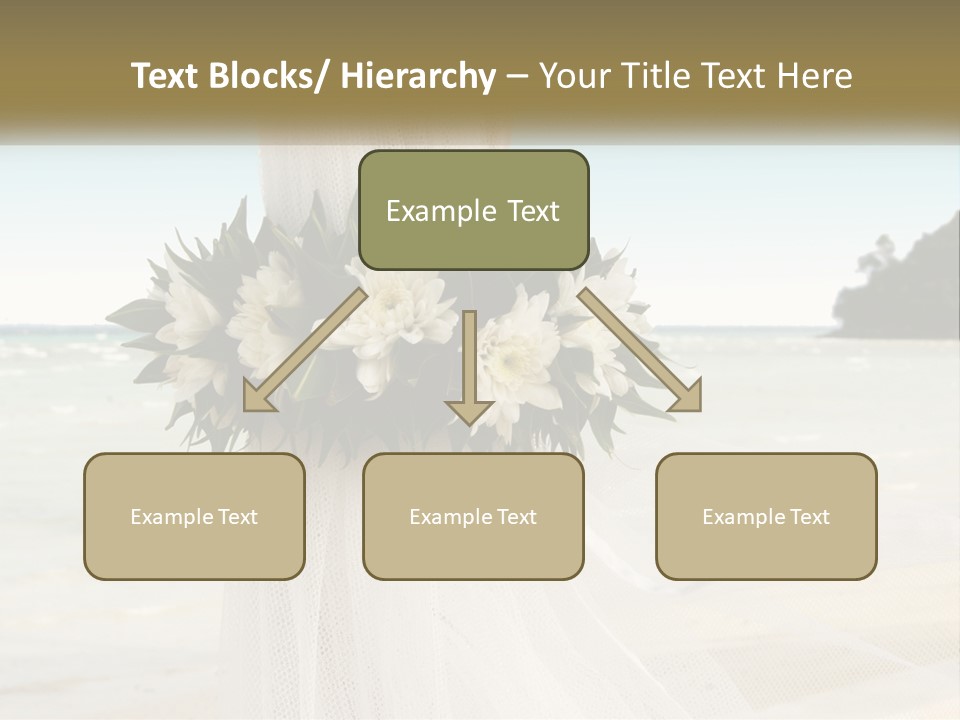 Text Blocks/ Hierarchy – Your Title Text Here

Example Text

Example Text

Example Text

Example Text